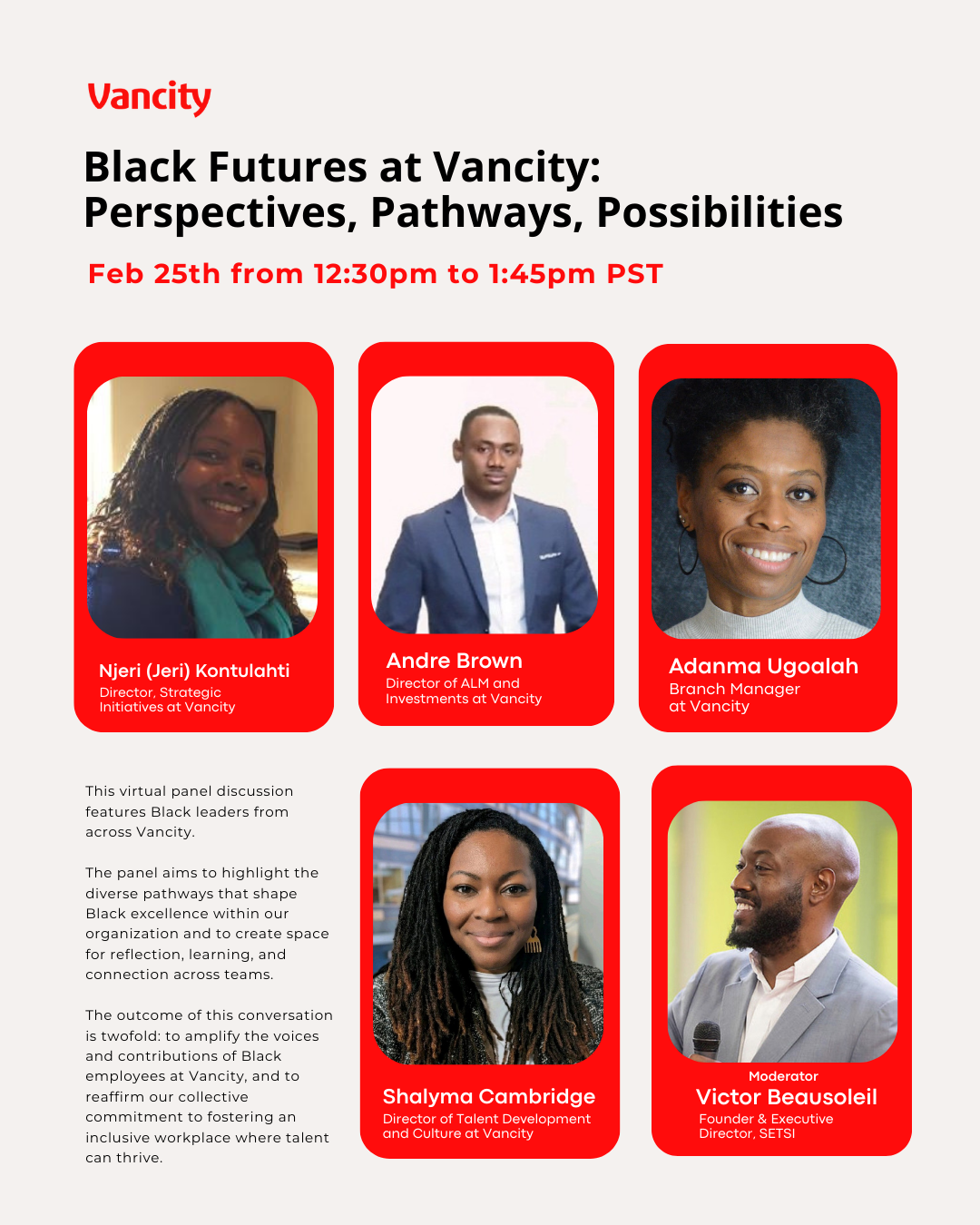 Vancity

Black Futures at Vancity: Perspectives, Pathways, Possibilities

Feb 25th from 12:30pm to 1:45pm PST

Njeri (Jeri) Kontulahti
Director, Strategic Initiatives at Vancity

Andre Brown
Director of ALM and Investments at Vancity

Adanma Ugoalah
Branch Manager at Vancity

This virtual panel discussion features Black leaders from across Vancity.

The panel aims to highlight the diverse pathways that shape Black excellence within our organization and to create space for reflection, learning, and connection across teams.

The outcome of this conversation is twofold: to amplify the voices and contributions of Black employees at Vancity, and to reaffirm our collective commitment to fostering an inclusive workplace where talent can thrive.

Shalyma Cambridge
Director of Talent Development and Culture at Vancity

Moderator
Victor Beausoleil
Founder & Executive Director, SETSI